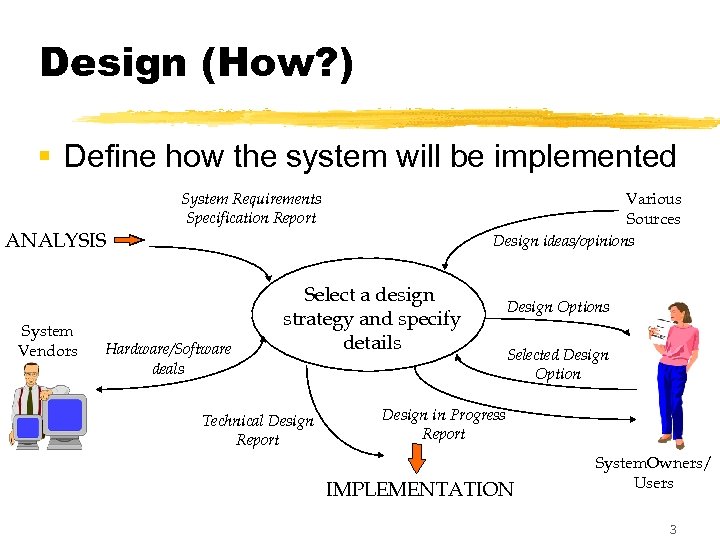 Design (How?)

▪ Define how the system will be implemented

System Requirements Specification Report

Various Sources

ANALYSIS

Design ideas/opinions

Select a design strategy and specify details

Design Options

System Vendors

Hardware/Software deals

Selected Design Option

Technical Design Report

Design in Progress Report

SystemOwners/ Users

IMPLEMENTATION

3